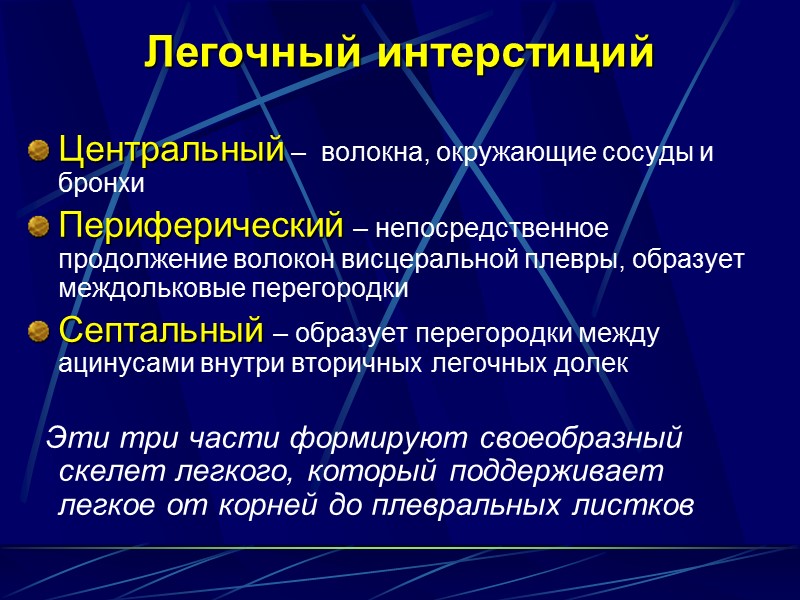 Легочный интерстиций

Центральный – волокна, окружающие сосуды и бронхи

Периферический – непосредственное продолжение волокон висцеральной плевры, образует междольковые перегородки

Септальный – образует перегородки между ацинусами внутри вторичных легочных долек

Эти три части формируют своеобразный скелет легкого, который поддерживает легкое от корней до плевральных листков